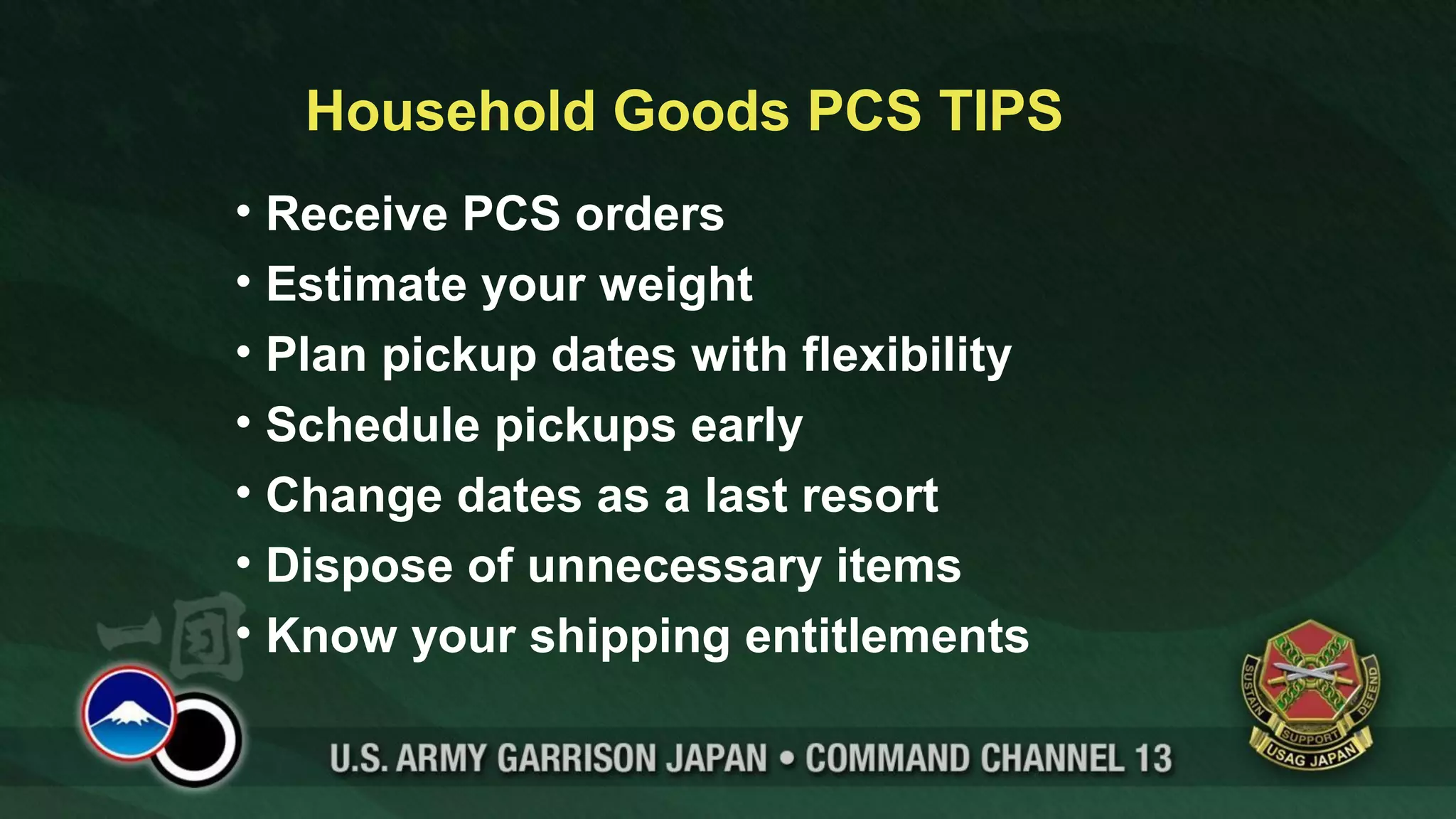 Household Goods PCS TIPS

• Receive PCS orders
• Estimate your weight
• Plan pickup dates with flexibility
• Schedule pickups early
• Change dates as a last resort
• Dispose of unnecessary items
• Know your shipping entitlements

一国

U.S. ARMY GARRISON JAPAN • COMMAND CHANNEL 13

SUSTAIN SUPPORT DEFEND
USAG JAPAN